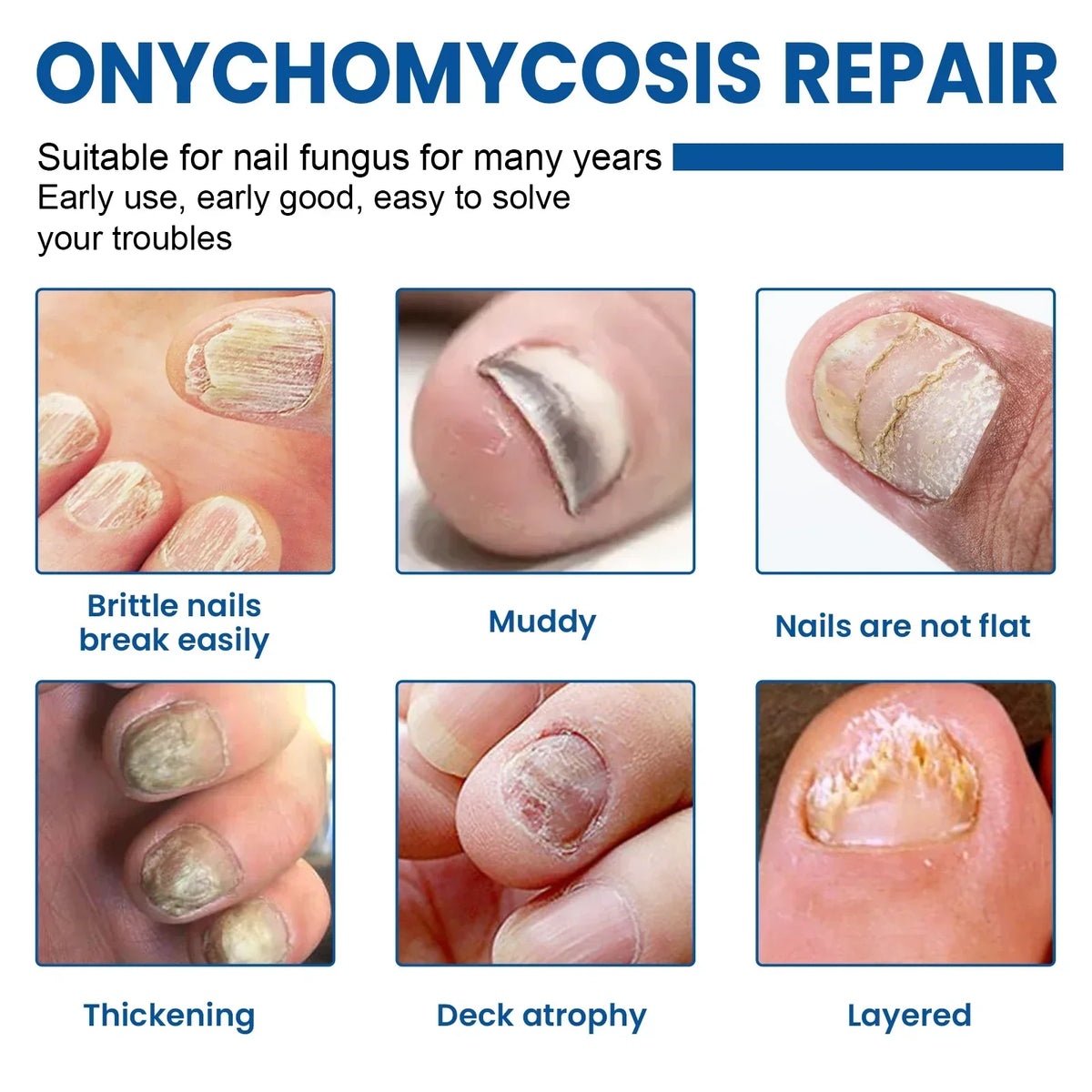 ONYCHOMYCOSIS REPAIR

Suitable for nail fungus for many years
Early use, early good, easy to solve your troubles

Brittle nails
break easily

Muddy

Nails are not flat

Thickening

Deck atrophy

Layered